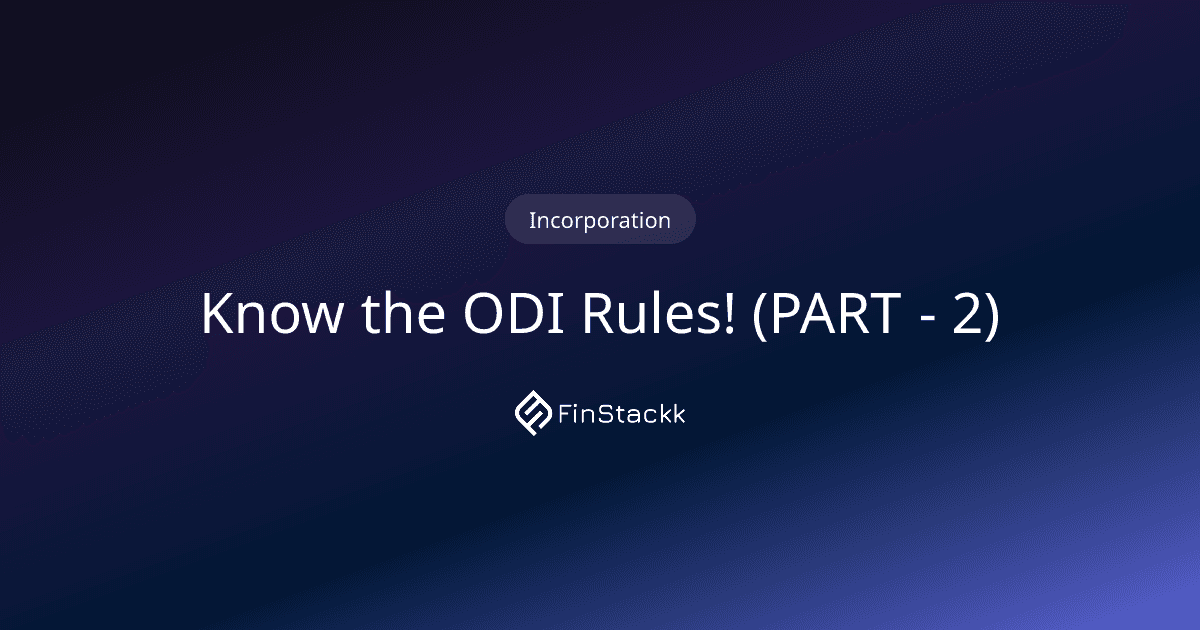 Incorporation

Know the ODI Rules! (PART - 2)

FinStackk